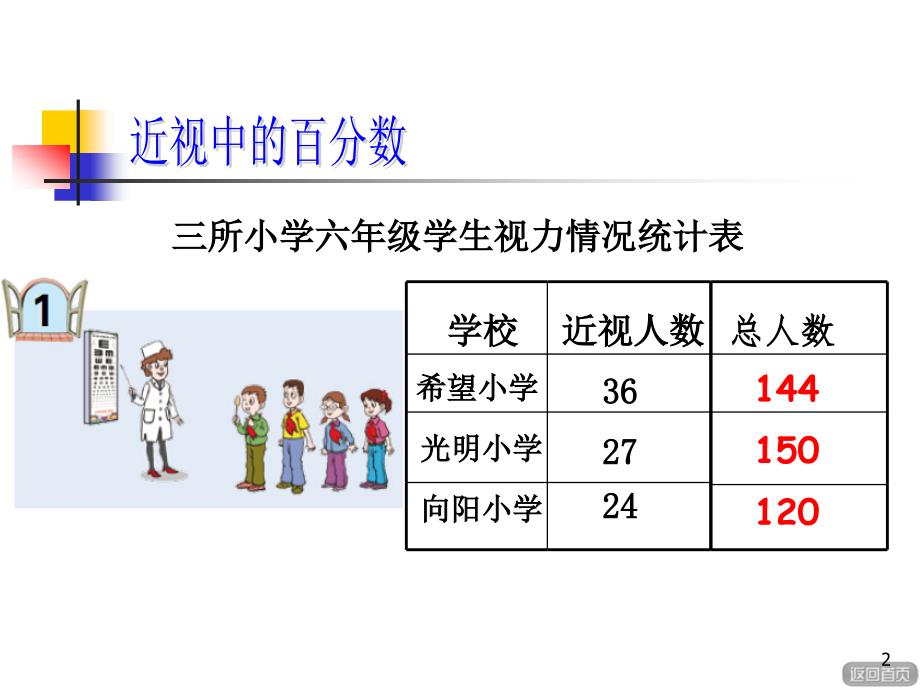 近视中的百分数

三所小学六年级学生视力情况统计表

1

| 学校 | 近视人数 | 总人数 |
|---|---|---|
| 希望小学 | 36 | 144 |
| 光明小学 | 27 | 150 |
| 向阳小学 | 24 | 120 |

2

返回首页